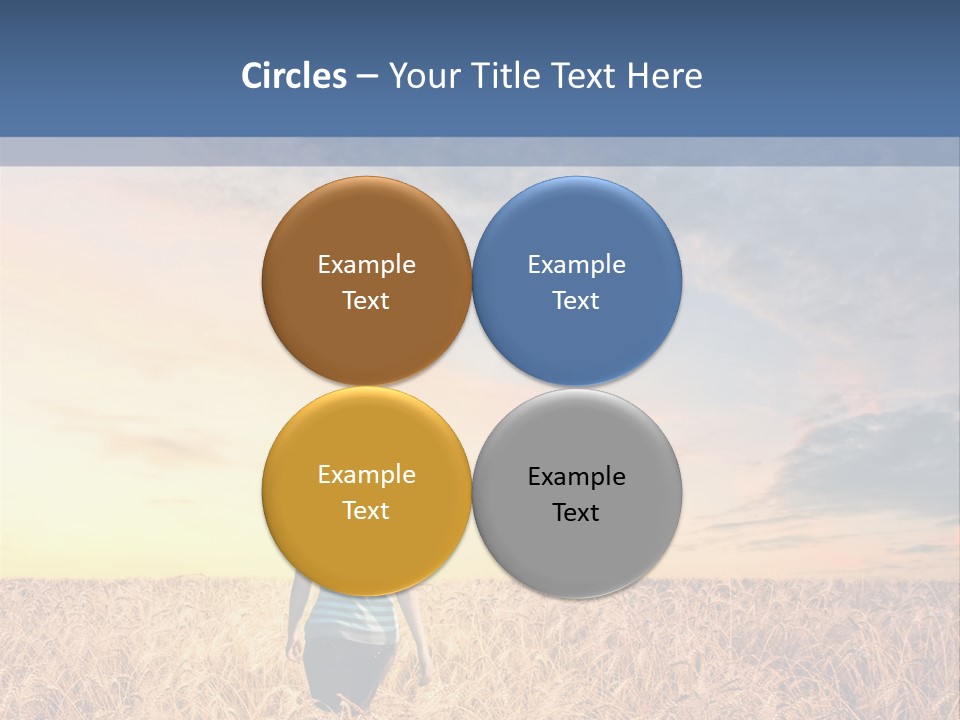 Circles – Your Title Text Here

Example Text

Example Text

Example Text

Example Text